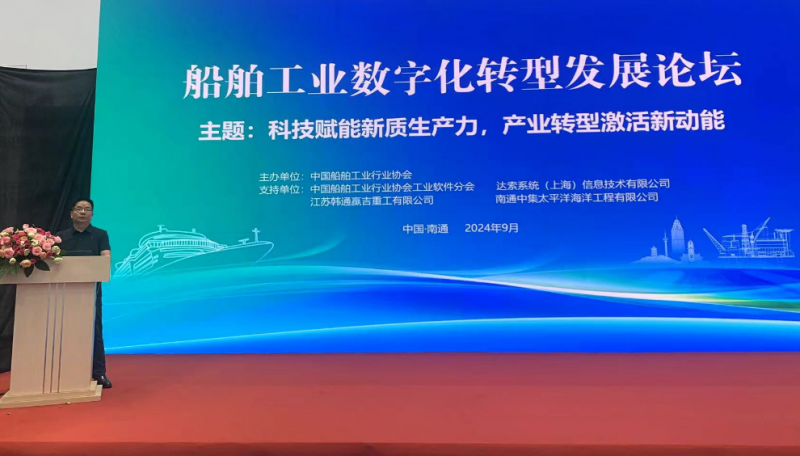 船舶工业数字化转型发展论坛

主题：科技赋能新质生产力，产业转型激活新动能

主办单位：中国船舶工业行业协会
支持单位：中国船舶工业行业协会工业软件分会　达索系统（上海）信息技术有限公司
江苏韩通赢吉重工有限公司　南通中集太平洋海洋工程有限公司

中国·南通　2024年9月